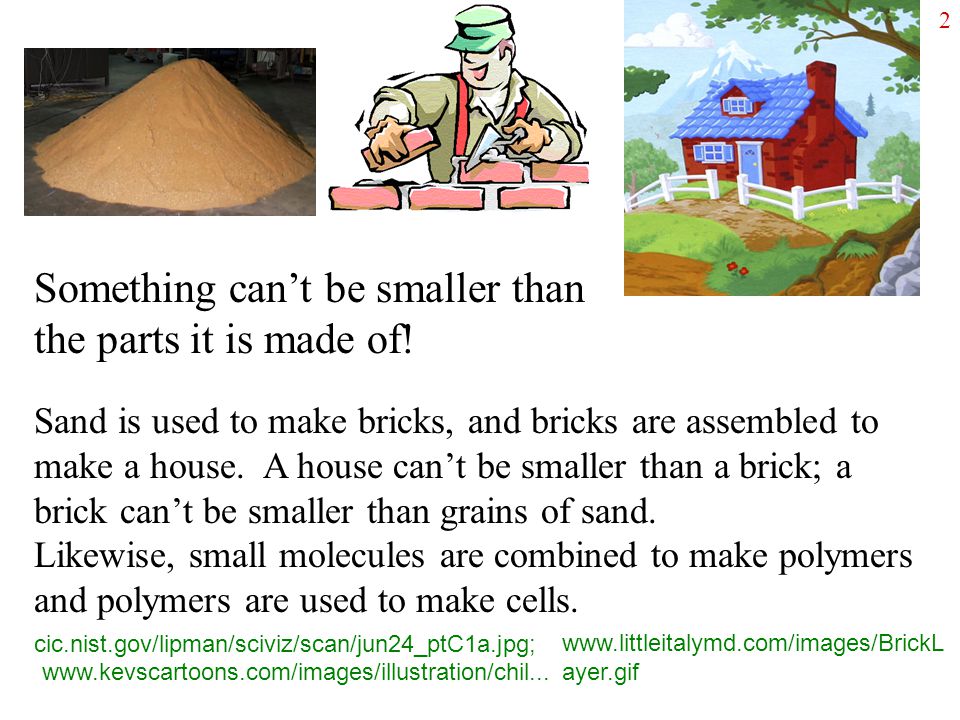 2

Something can't be smaller than the parts it is made of!

Sand is used to make bricks, and bricks are assembled to make a house. A house can't be smaller than a brick; a brick can't be smaller than grains of sand.
Likewise, small molecules are combined to make polymers and polymers are used to make cells.

cic.nist.gov/lipman/sciviz/scan/jun24_ptC1a.jpg;
www.kevscartoons.com/images/illustration/chil...

www.littleitalymd.com/images/BrickLayer.gif